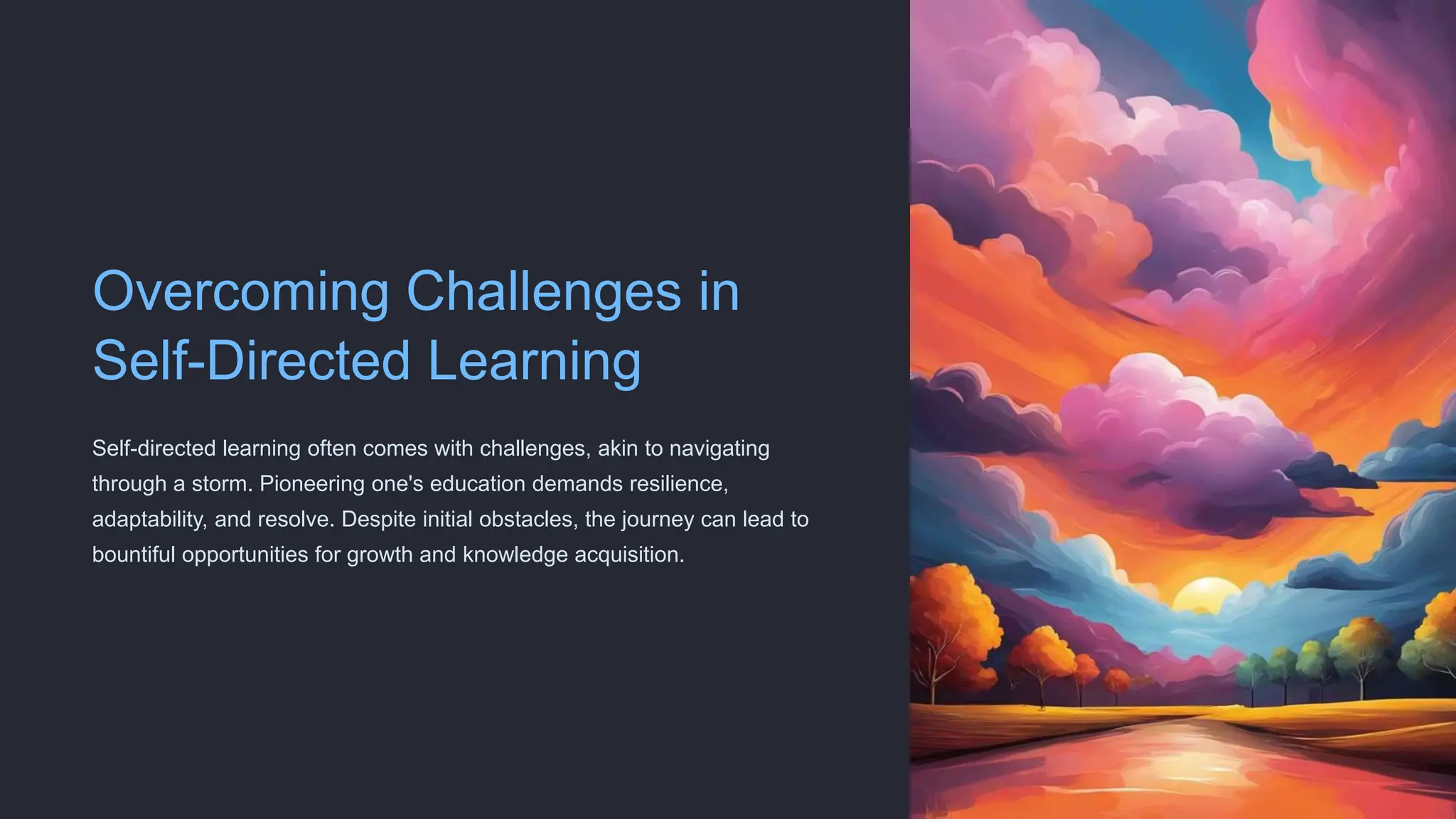 Overcoming Challenges in Self-Directed Learning

Self-directed learning often comes with challenges, akin to navigating through a storm. Pioneering one's education demands resilience, adaptability, and resolve. Despite initial obstacles, the journey can lead to bountiful opportunities for growth and knowledge acquisition.